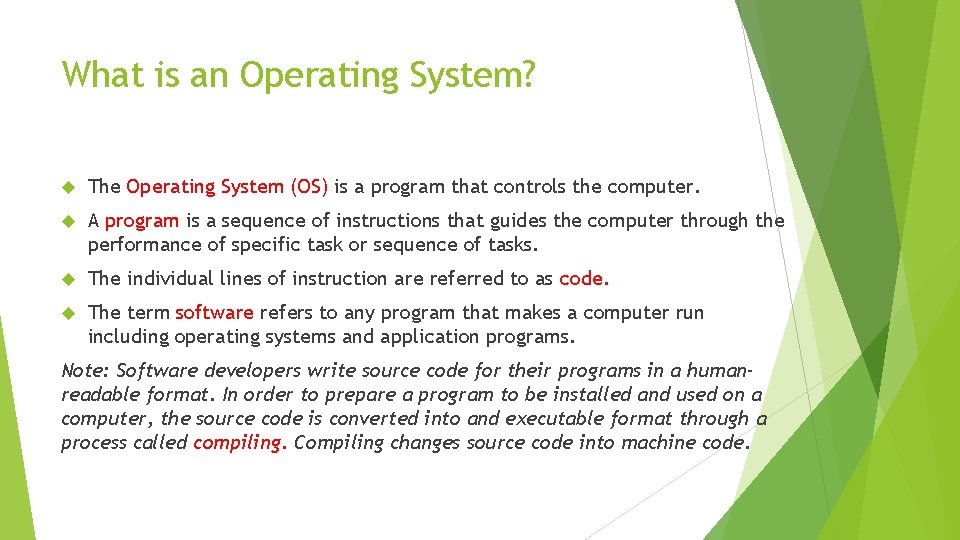 What is an Operating System?

The Operating System (OS) is a program that controls the computer.

A program is a sequence of instructions that guides the computer through the performance of specific task or sequence of tasks.

The individual lines of instruction are referred to as code.

The term software refers to any program that makes a computer run including operating systems and application programs.

Note: Software developers write source code for their programs in a human-readable format. In order to prepare a program to be installed and used on a computer, the source code is converted into and executable format through a process called compiling. Compiling changes source code into machine code.